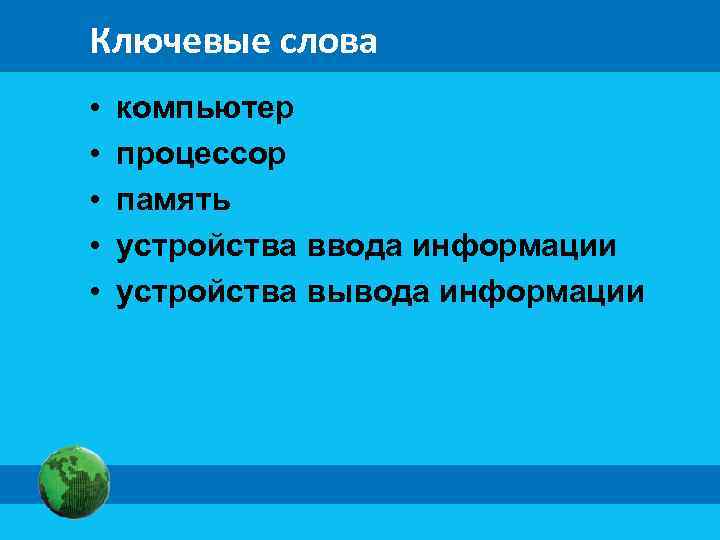 Ключевые слова

• компьютер
• процессор
• память
• устройства ввода информации
• устройства вывода информации